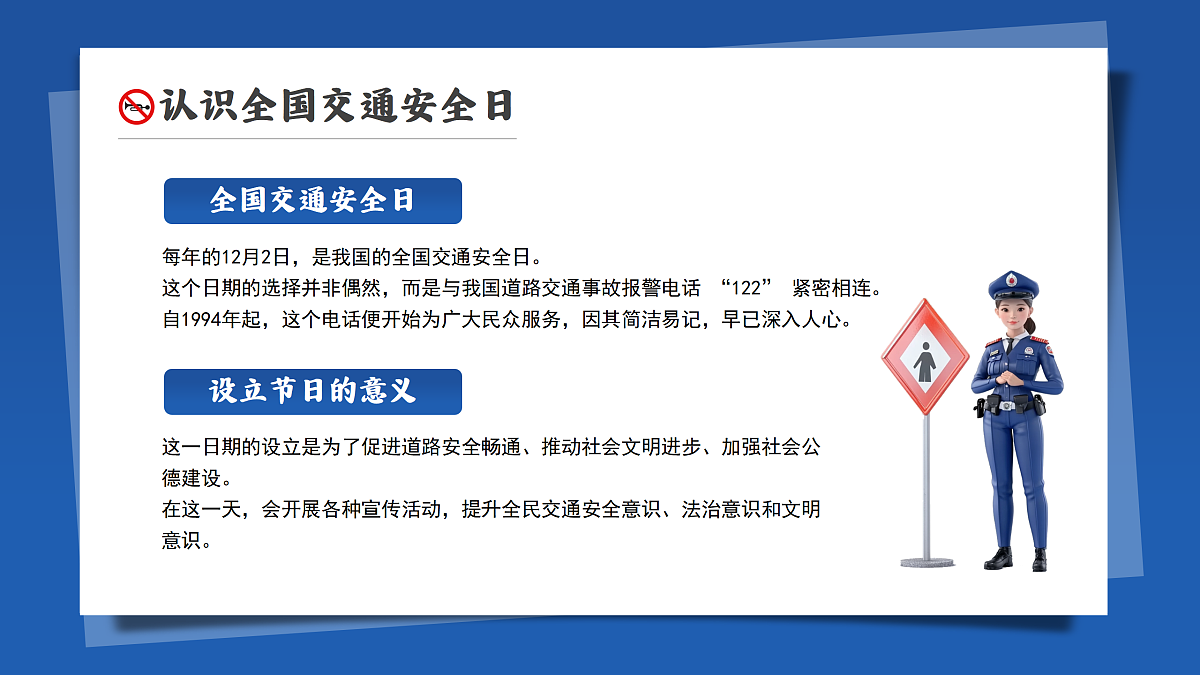 认识全国交通安全日

全国交通安全日

每年的12月2日，是我国的全国交通安全日。
这个日期的选择并非偶然，而是与我国道路交通事故报警电话 “122” 紧密相连。
自1994年起，这个电话便开始为广大民众服务，因其简洁易记，早已深入人心。

设立节日的意义

这一日期的设立是为了促进道路安全畅通、推动社会文明进步、加强社会公德建设。
在这一天，会开展各种宣传活动，提升全民交通安全意识、法治意识和文明意识。